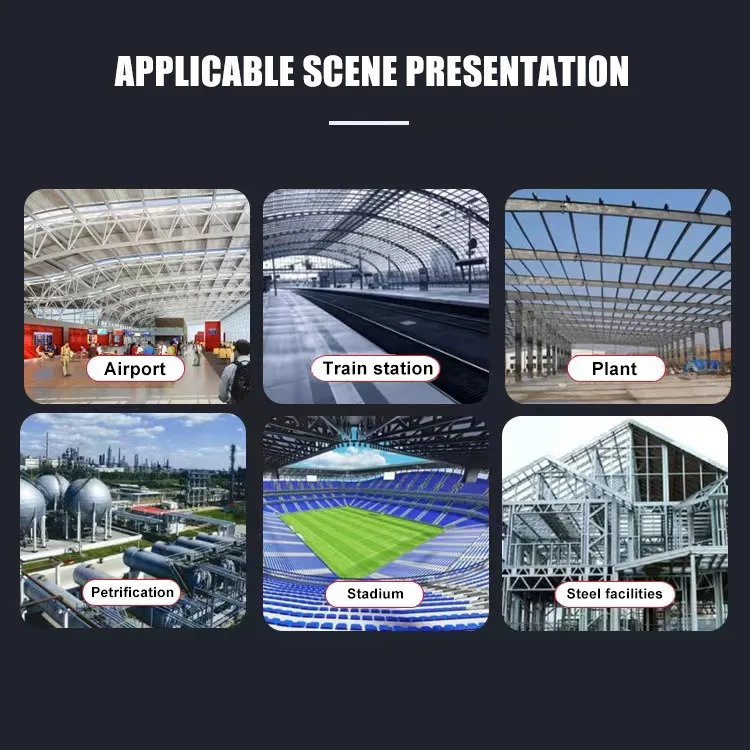 APPLICABLE SCENE PRESENTATION

Airport

Train station

Plant

Petrification

Stadium

Steel facilities